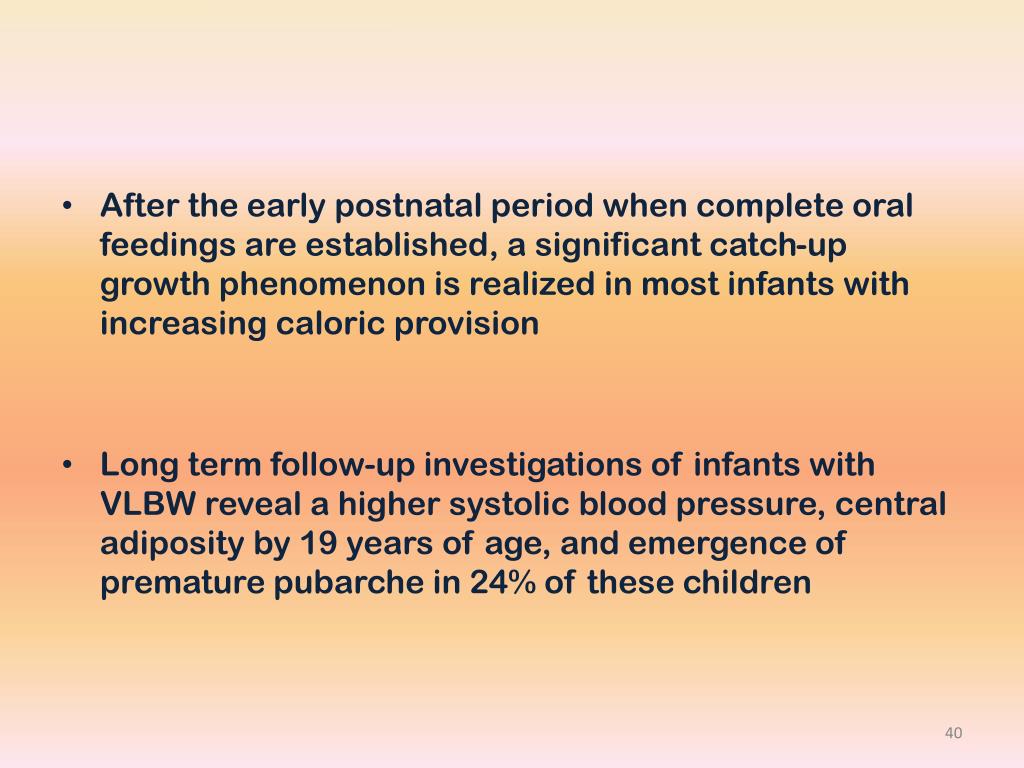 • After the early postnatal period when complete oral feedings are established, a significant catch-up growth phenomenon is realized in most infants with increasing caloric provision

• Long term follow-up investigations of infants with VLBW reveal a higher systolic blood pressure, central adiposity by 19 years of age, and emergence of premature pubarche in 24% of these children

40